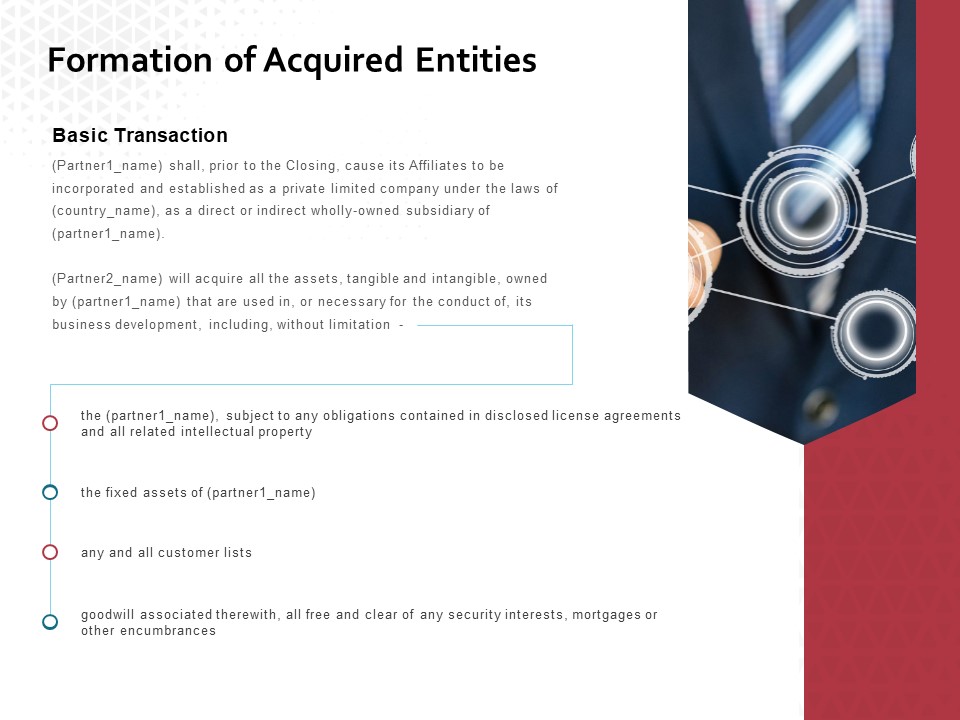 Formation of Acquired Entities

Basic Transaction

(Partner1_name) shall, prior to the Closing, cause its Affiliates to be incorporated and established as a private limited company under the laws of (country_name), as a direct or indirect wholly-owned subsidiary of (partner1_name).

(Partner2_name) will acquire all the assets, tangible and intangible, owned by (partner1_name) that are used in, or necessary for the conduct of, its business development, including, without limitation -

the (partner1_name), subject to any obligations contained in disclosed license agreements and all related intellectual property

the fixed assets of (partner1_name)

any and all customer lists

goodwill associated therewith, all free and clear of any security interests, mortgages or other encumbrances